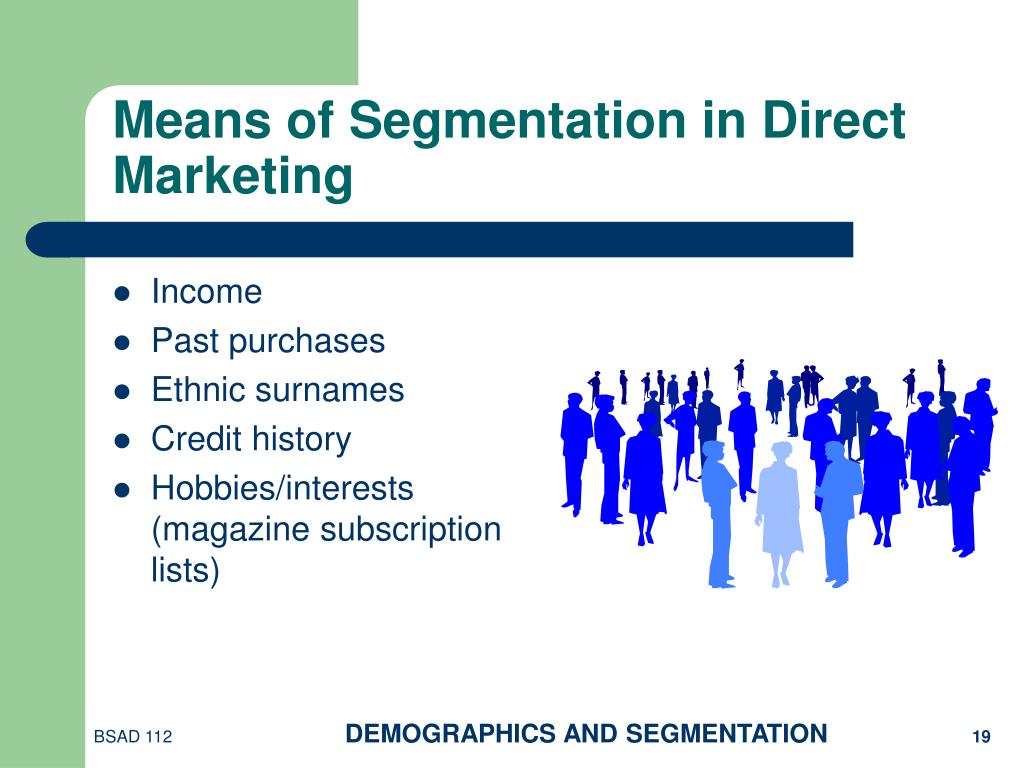 Means of Segmentation in Direct Marketing

- Income
- Past purchases
- Ethnic surnames
- Credit history
- Hobbies/interests (magazine subscription lists)

BSAD 112

DEMOGRAPHICS AND SEGMENTATION

19